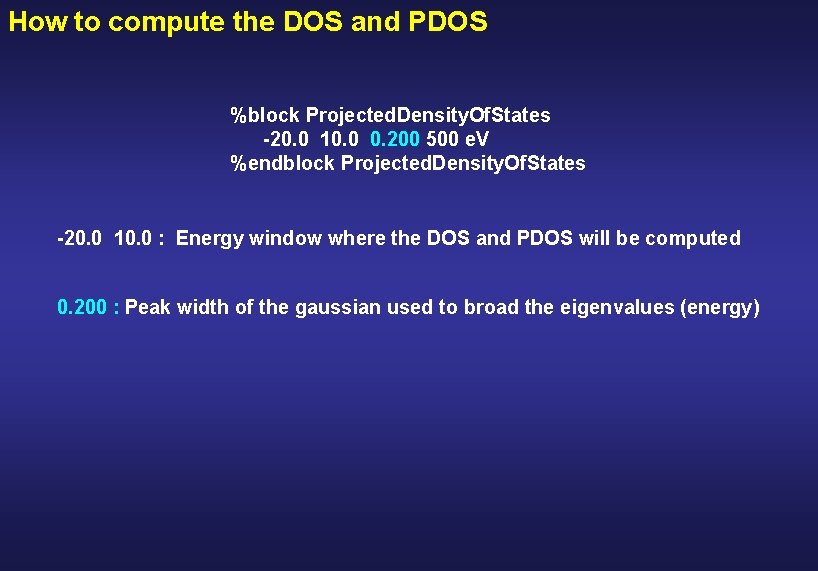 How to compute the DOS and PDOS

%block ProjectedDensityOfStates
-20.0 10.0 0.200 500 eV
%endblock ProjectedDensityOfStates

-20.0 10.0 : Energy window where the DOS and PDOS will be computed

0.200 : Peak width of the gaussian used to broad the eigenvalues (energy)